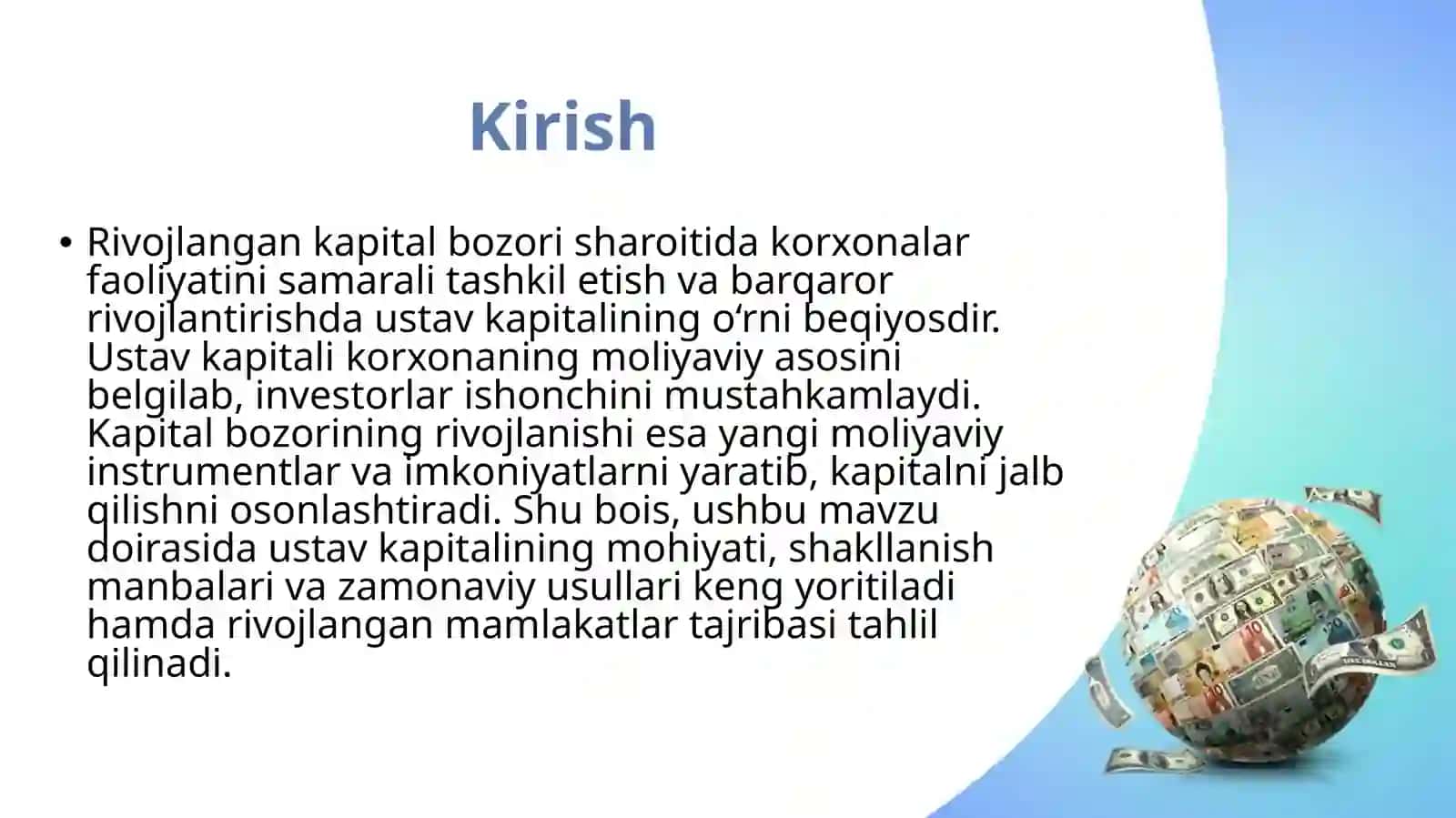 Kirish

• Rivojlangan kapital bozori sharoitida korxonalar faoliyatini samarali tashkil etish va barqaror rivojlantirishda ustav kapitalining oʻrni beqiyosdir. Ustav kapitali korxonaning moliyaviy asosini belgilab, investorlar ishonchini mustahkamlaydi. Kapital bozorining rivojlanishi esa yangi moliyaviy instrumentlar va imkoniyatlarni yaratib, kapitalni jalb qilishni osonlashtiradi. Shu bois, ushbu mavzu doirasida ustav kapitalining mohiyati, shakllanish manbalari va zamonaviy usullari keng yoritiladi hamda rivojlangan mamlakatlar tajribasi tahlil qilinadi.